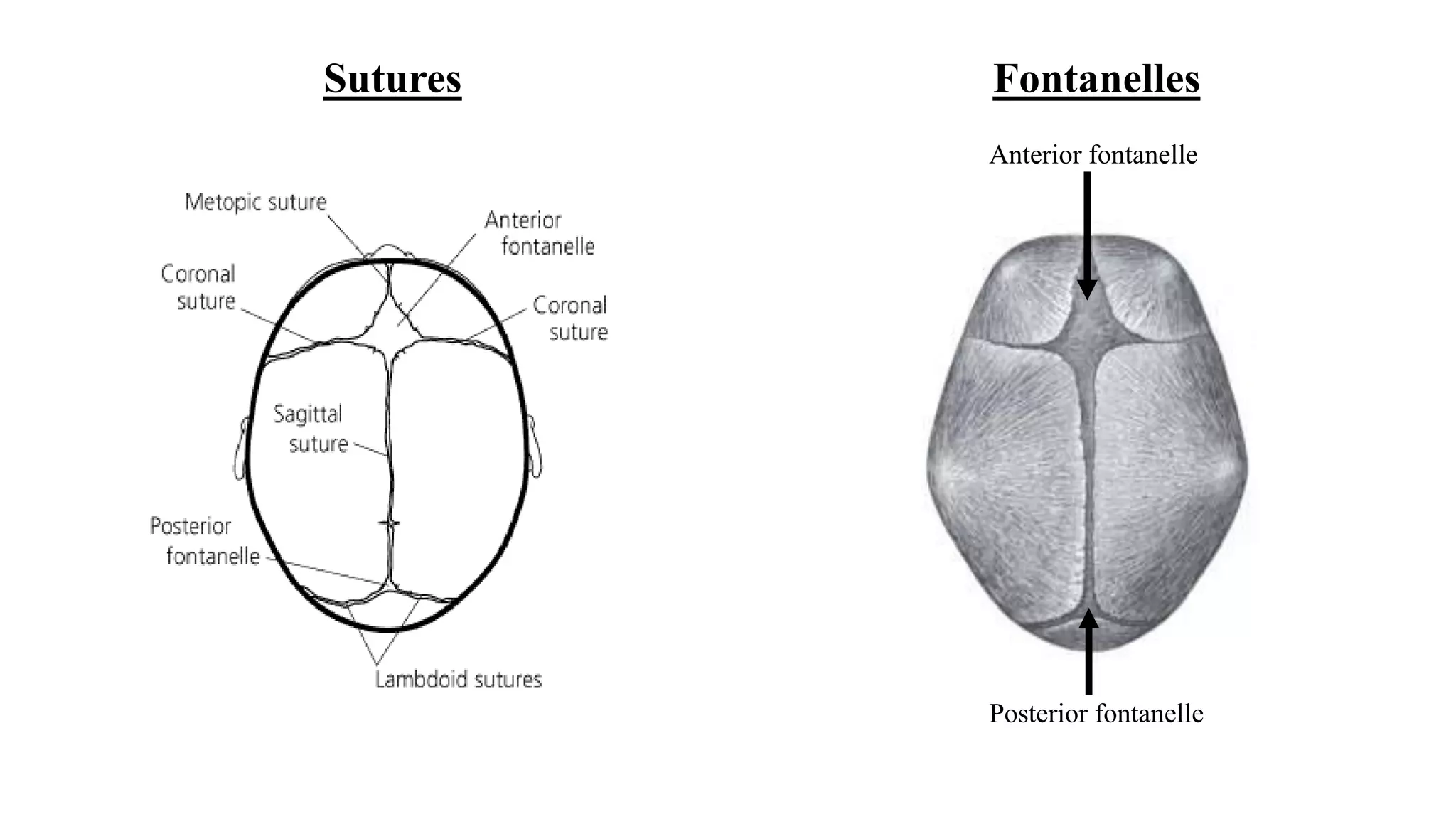 Sutures

Metopic suture

Anterior fontanelle

Coronal suture

Coronal suture

Sagittal suture

Posterior fontanelle

Lambdoid sutures

Fontanelles

Anterior fontanelle

Posterior fontanelle